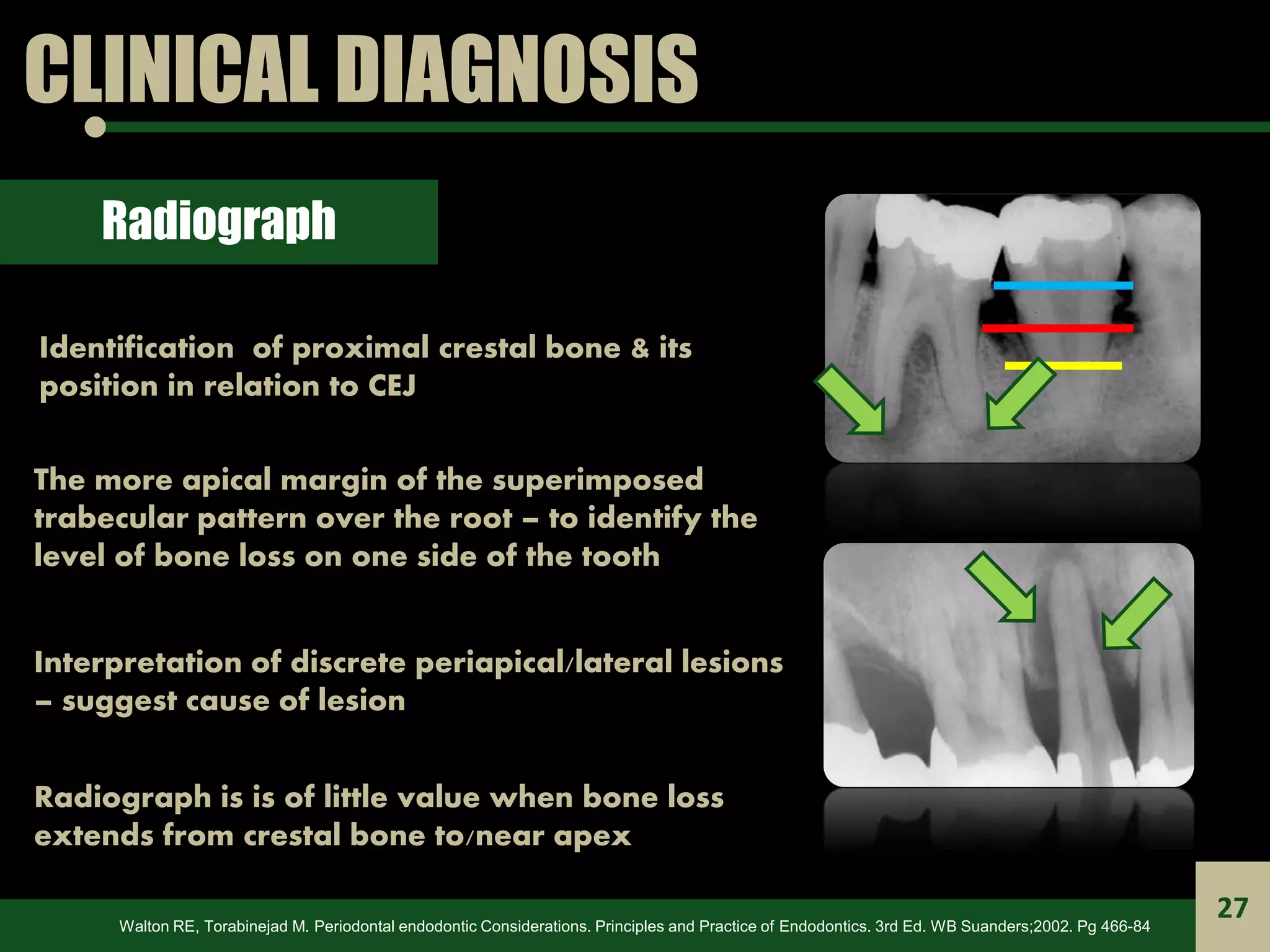 CLINICAL DIAGNOSIS

Radiograph

Identification  of proximal crestal bone & its position in relation to CEJ

The more apical margin of the superimposed trabecular pattern over the root – to identify the level of bone loss on one side of the tooth

Interpretation of discrete periapical/lateral lesions – suggest cause of lesion

Radiograph is is of little value when bone loss extends from crestal bone to/near apex

Walton RE, Torabinejad M. Periodontal endodontic Considerations. Principles and Practice of Endodontics. 3rd Ed. WB Suanders;2002. Pg 466-84

27